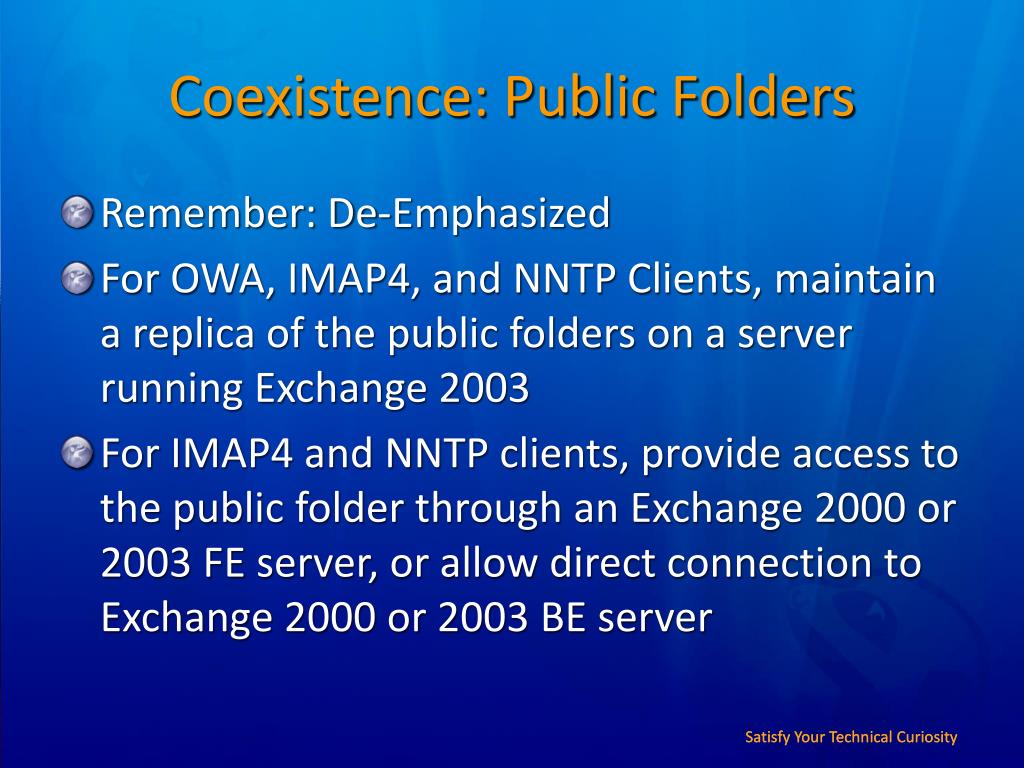 Coexistence: Public Folders

Remember: De-Emphasized

For OWA, IMAP4, and NNTP Clients, maintain a replica of the public folders on a server running Exchange 2003

For IMAP4 and NNTP clients, provide access to the public folder through an Exchange 2000 or 2003 FE server, or allow direct connection to Exchange 2000 or 2003 BE server

Satisfy Your Technical Curiosity